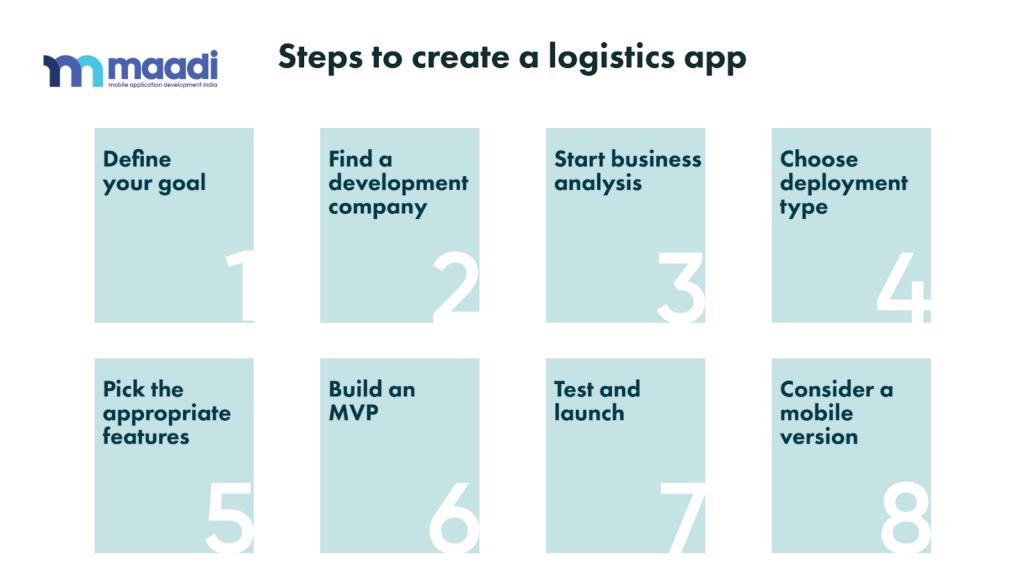 maadi
mobile application development india

Steps to create a logistics app

Define your goal
1

Find a development company
2

Start business analysis
3

Choose deployment type
4

Pick the appropriate features
5

Build an MVP
6

Test and launch
7

Consider a mobile version
8